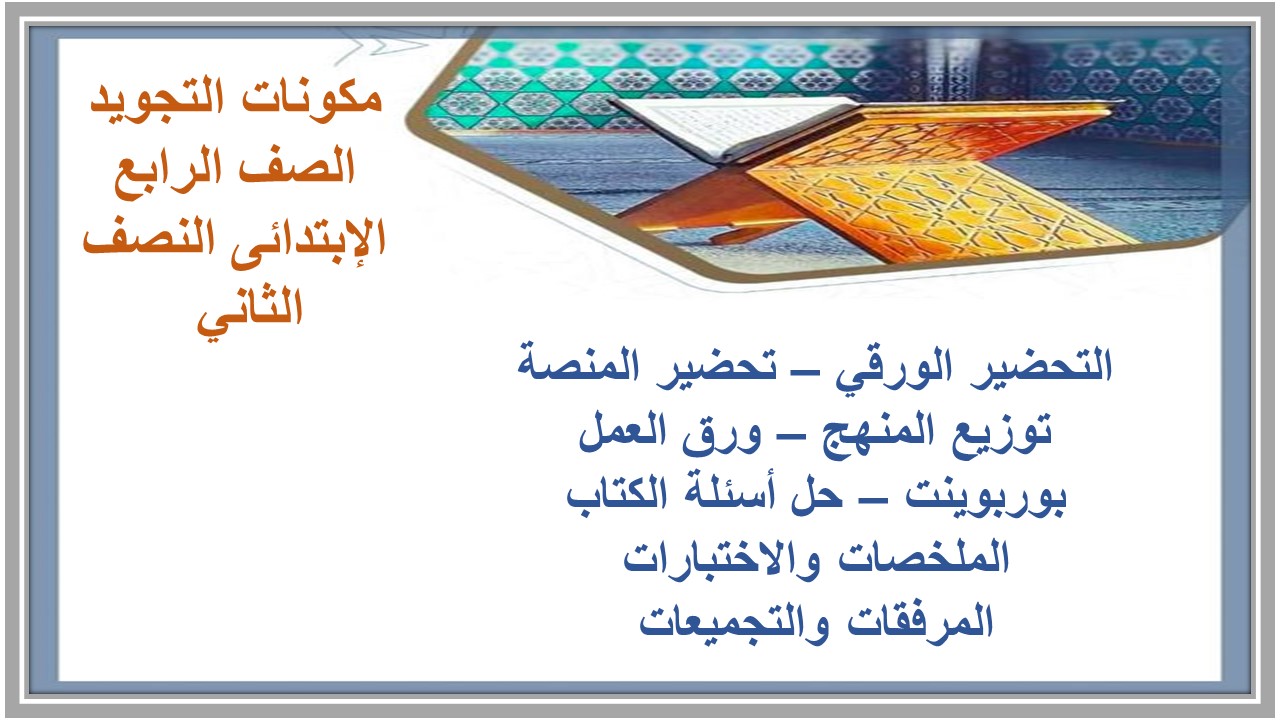 مكونات التجويد الصف الرابع الإبتدائى النصف الثاني

التحضير الورقي – تحضير المنصة
توزيع المنهج – ورق العمل
بوربوينت – حل أسئلة الكتاب
الملخصات والاختبارات
المرفقات والتجميعات